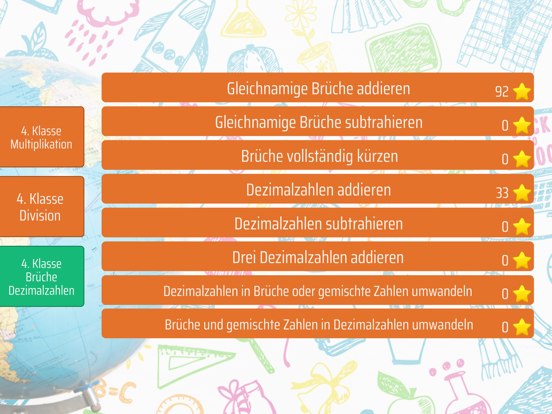 4. Klasse Multiplikation

4. Klasse Division

4. Klasse Brüche Dezimalzahlen

Gleichnamige Brüche addieren 92

Gleichnamige Brüche subtrahieren 0

Brüche vollständig kürzen 0

Dezimalzahlen addieren 33

Dezimalzahlen subtrahieren 0

Drei Dezimalzahlen addieren 0

Dezimalzahlen in Brüche oder gemischte Zahlen umwandeln 0

Brüche und gemischte Zahlen in Dezimalzahlen umwandeln 0